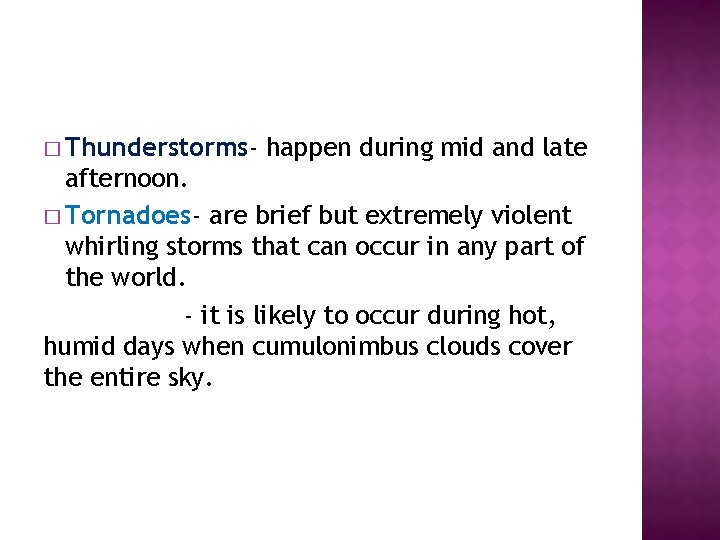 □ Thunderstorms- happen during mid and late afternoon.

□ Tornadoes- are brief but extremely violent whirling storms that can occur in any part of the world.

- it is likely to occur during hot, humid days when cumulonimbus clouds cover the entire sky.